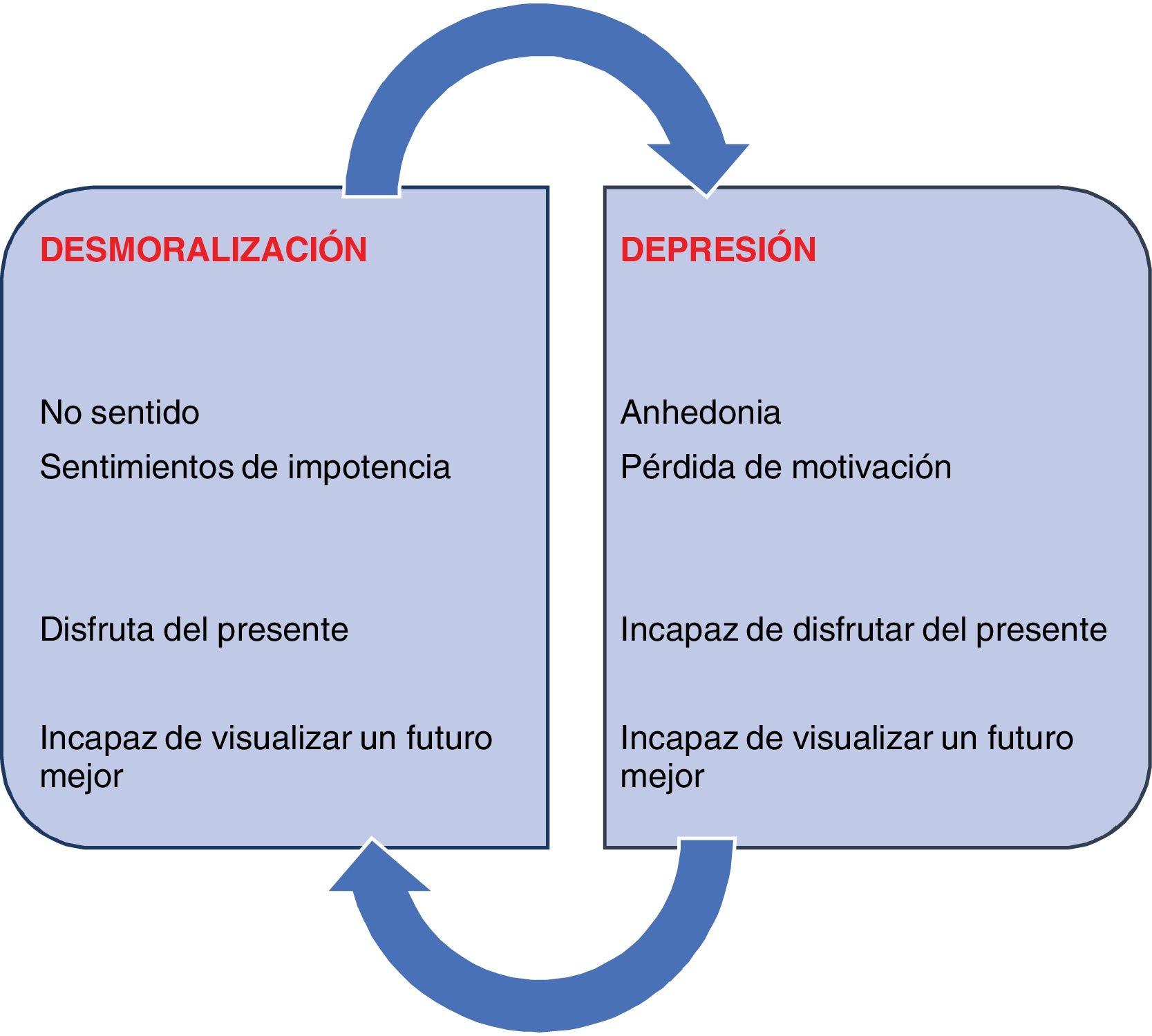 DESMORALIZACIÓN

No sentido

Sentimientos de impotencia

Disfruta del presente

Incapaz de visualizar un futuro mejor

DEPRESIÓN

Anhedonia

Pérdida de motivación

Incapaz de disfrutar del presente

Incapaz de visualizar un futuro mejor